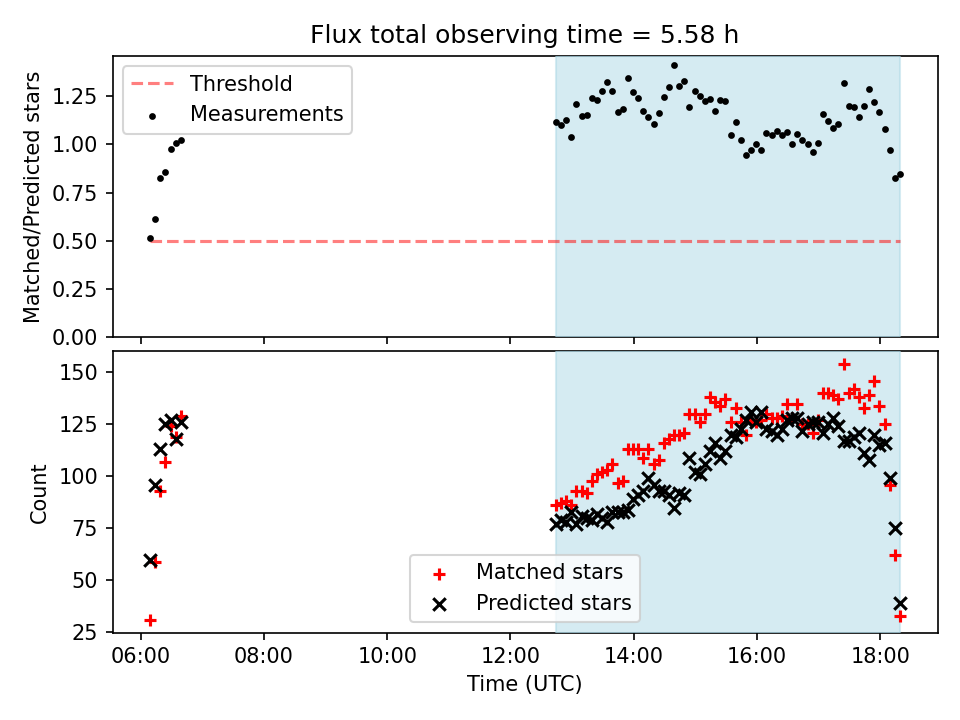 Flux total observing time = 5.58 h

Threshold
Measurements

Matched/Predicted stars

1.25
1.00
0.75
0.50
0.25
0.00

Count

150
125
100
75
50
25

Matched stars
Predicted stars

06:00 08:00 10:00 12:00 14:00 16:00 18:00

Time (UTC)